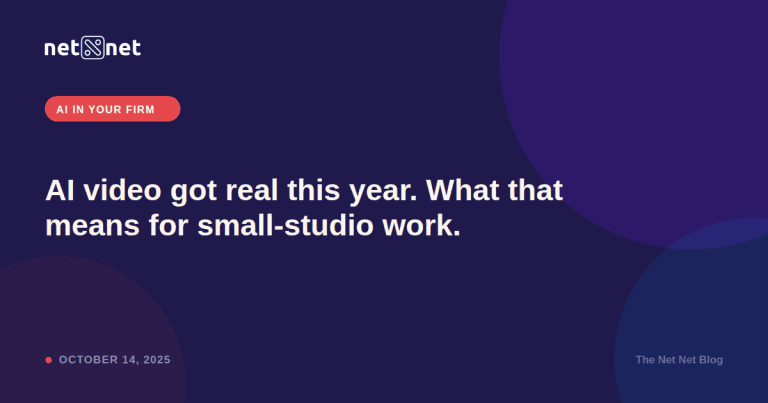 net net

AI IN YOUR FIRM

AI video got real this year. What that means for small-studio work.

OCTOBER 14, 2025

The Net Net Blog